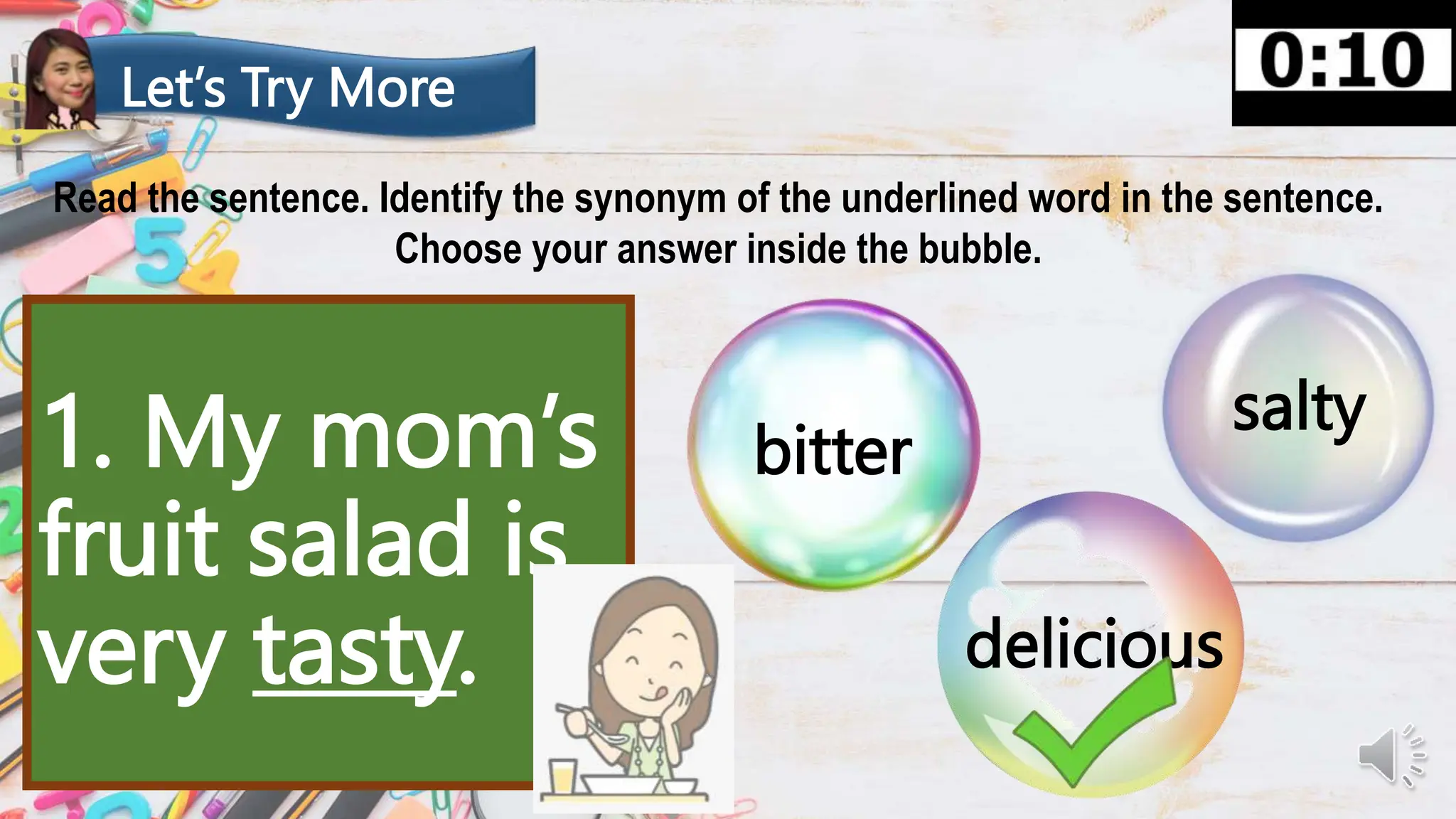 Let's Try More

0:10

Read the sentence. Identify the synonym of the underlined word in the sentence. Choose your answer inside the bubble.

1. My mom's fruit salad is very tasty.

bitter

salty

delicious